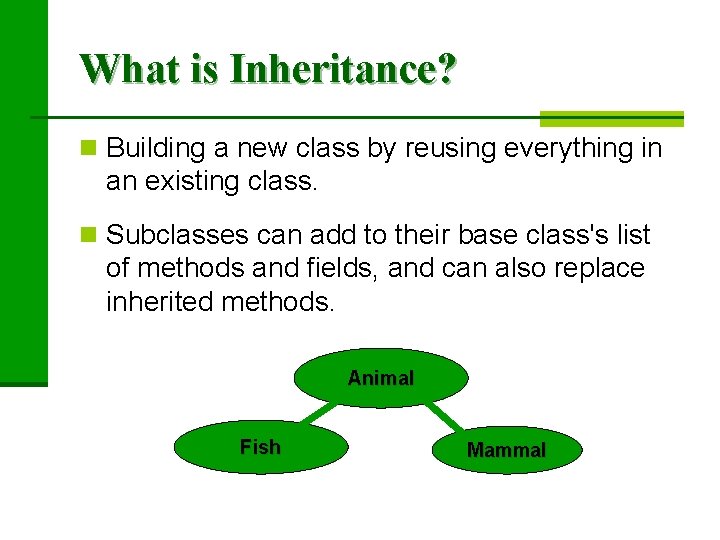 What is Inheritance?

Building a new class by reusing everything in an existing class.

Subclasses can add to their base class's list of methods and fields, and can also replace inherited methods.

Animal

Fish

Mammal